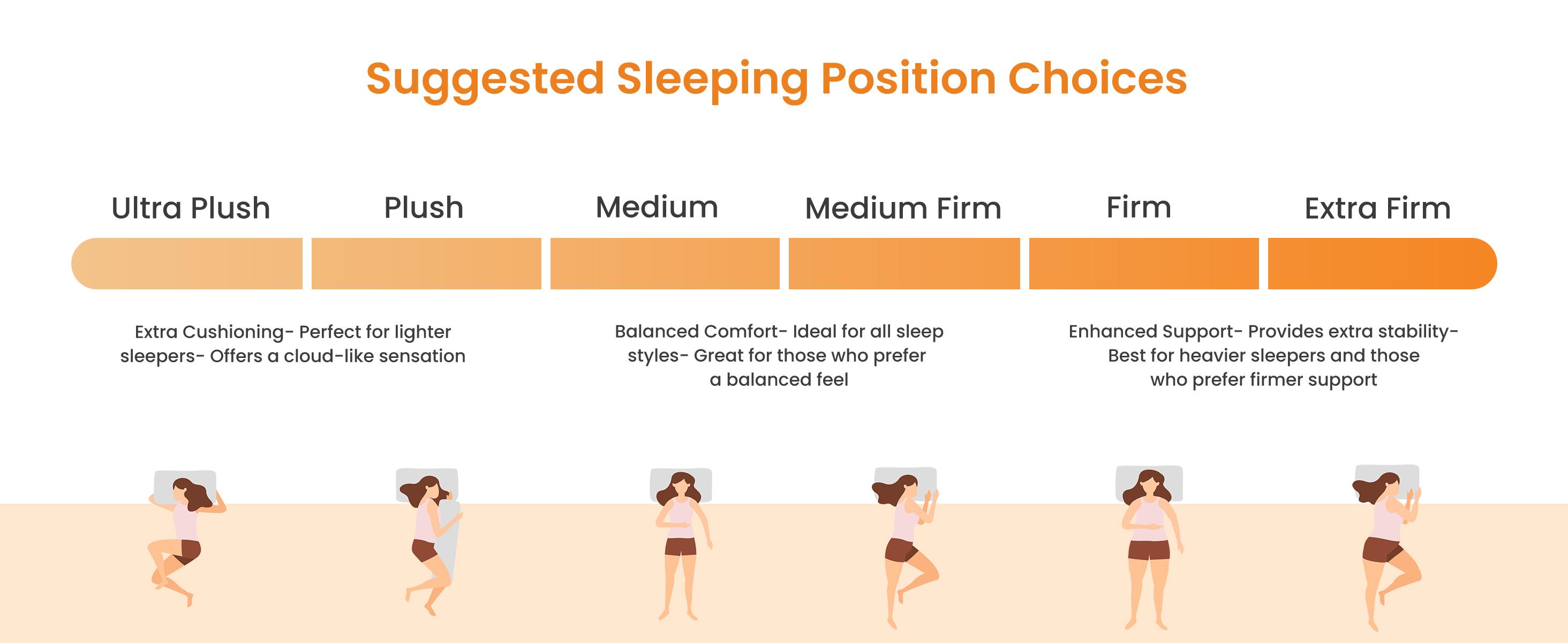 Suggested Sleeping Position Choices

Ultra Plush

Plush

Medium

Medium Firm

Firm

Extra Firm

Extra Cushioning- Perfect for lighter sleepers- Offers a cloud-like sensation

Balanced Comfort- Ideal for all sleep styles- Great for those who prefer a balanced feel

Enhanced Support- Provides extra stability- Best for heavier sleepers and those who prefer firmer support